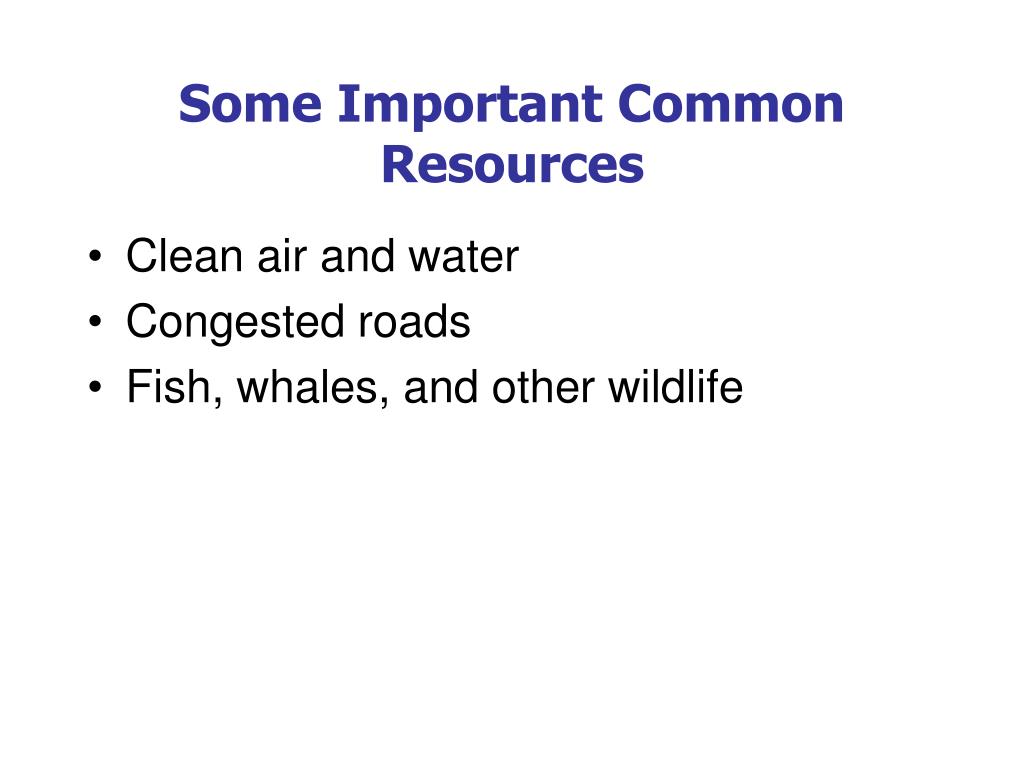 Some Important Common Resources

• Clean air and water
• Congested roads
• Fish, whales, and other wildlife